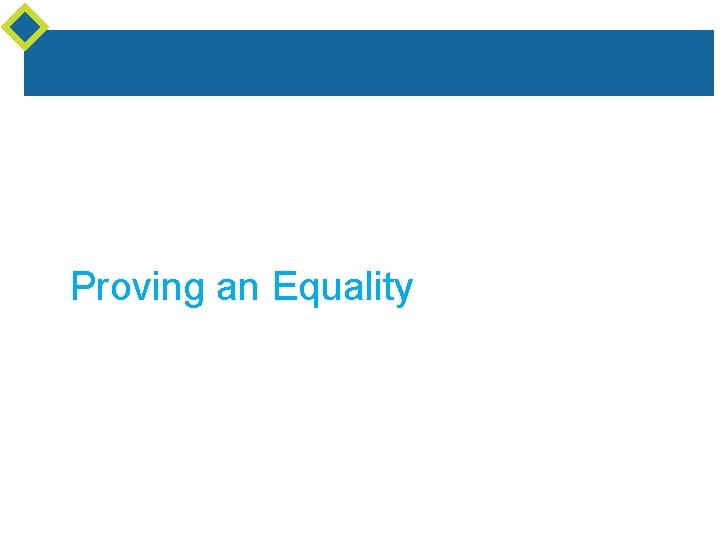 Proving an Equality